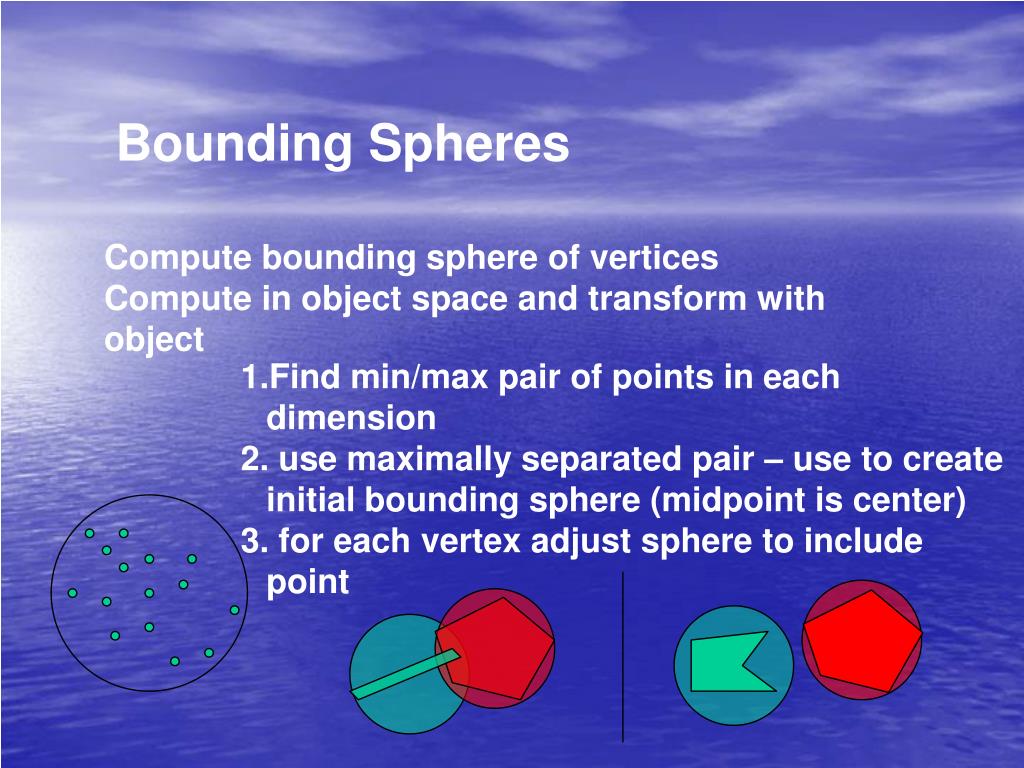 Bounding Spheres

Compute bounding sphere of vertices
Compute in object space and transform with object

1.Find min/max pair of points in each dimension
2. use maximally separated pair – use to create initial bounding sphere (midpoint is center)
3. for each vertex adjust sphere to include point